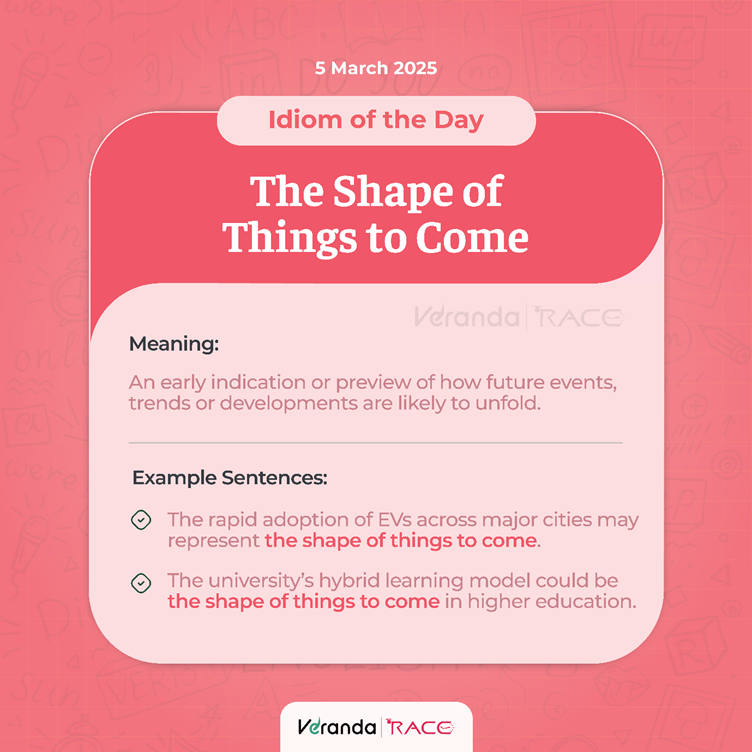 5 March 2025

Idiom of the Day

The Shape of Things to Come

Veranda | RACE

Meaning:

An early indication or preview of how future events, trends or developments are likely to unfold.

Example Sentences:

The rapid adoption of EVs across major cities may represent the shape of things to come.

The university's hybrid learning model could be the shape of things to come in higher education.

Veranda | RACE